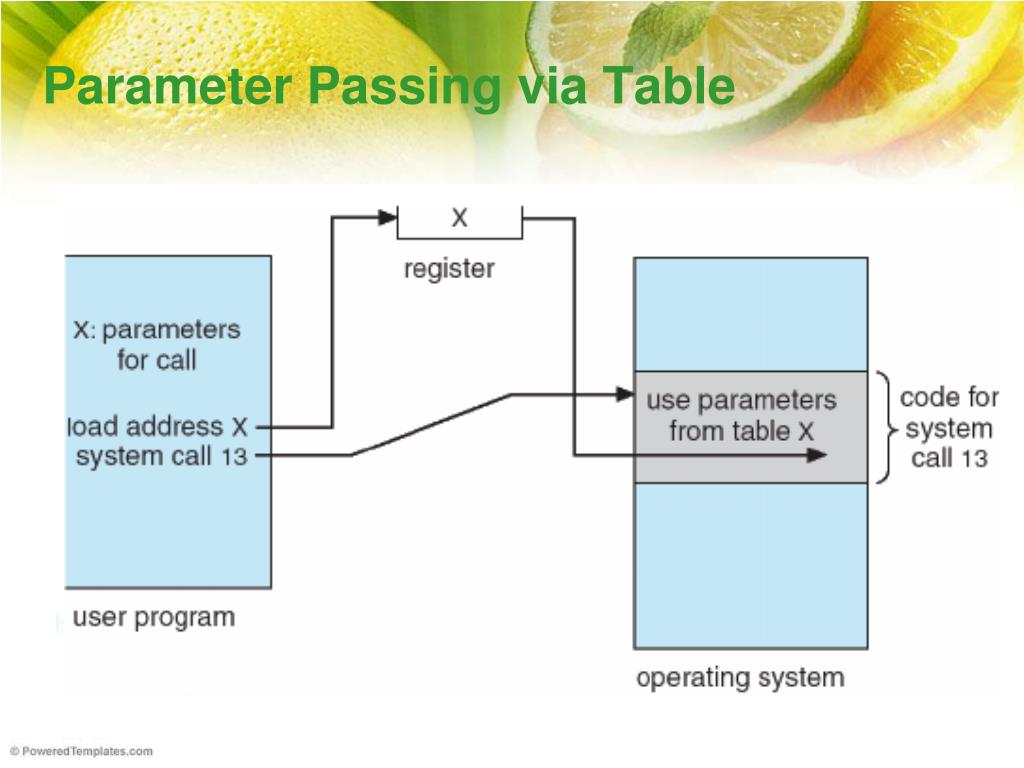 Parameter Passing via Table

X

register

X: parameters for call

load address X
system call 13

user program

use parameters from table X

code for system call 13

operating system

© PoweredTemplates.com